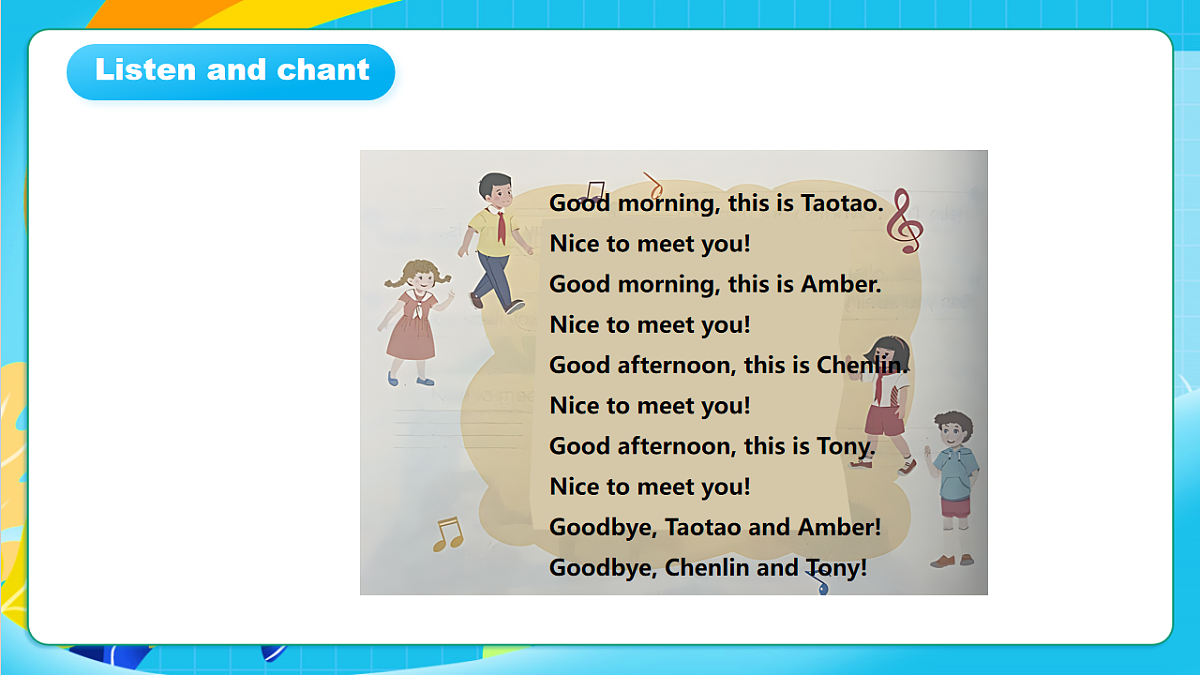 Listen and chant

Good morning, this is Taotao.
Nice to meet you!
Good morning, this is Amber.
Nice to meet you!
Good afternoon, this is Chenlin.
Nice to meet you!
Good afternoon, this is Tony.
Nice to meet you!
Goodbye, Taotao and Amber!
Goodbye, Chenlin and Tony!